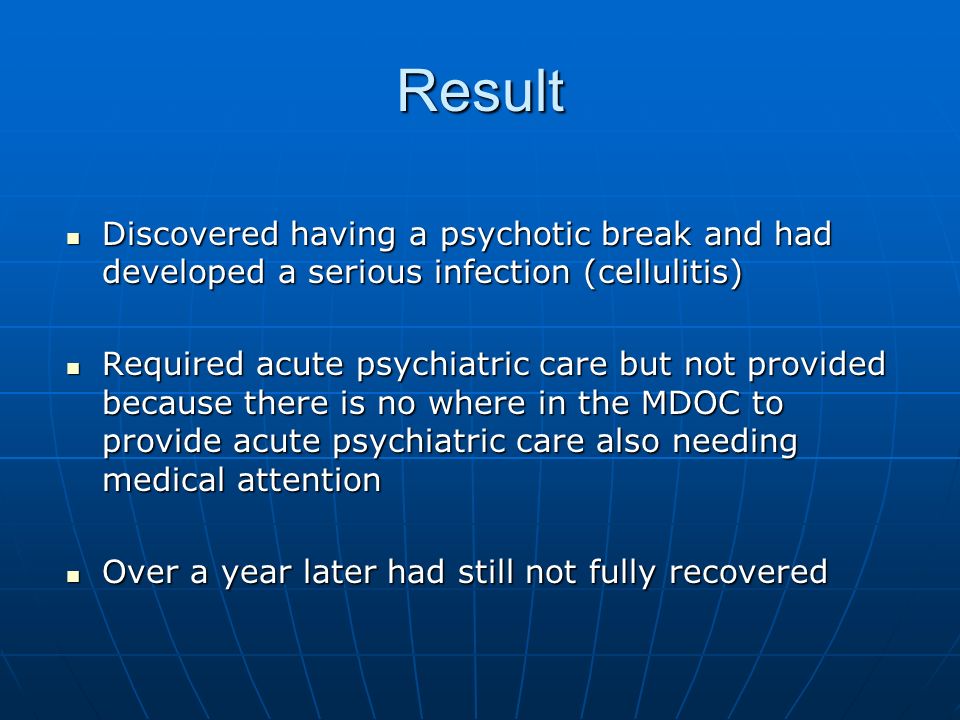 Result

- Discovered having a psychotic break and had developed a serious infection (cellulitis)

- Required acute psychiatric care but not provided because there is no where in the MDOC to provide acute psychiatric care also needing medical attention

- Over a year later had still not fully recovered